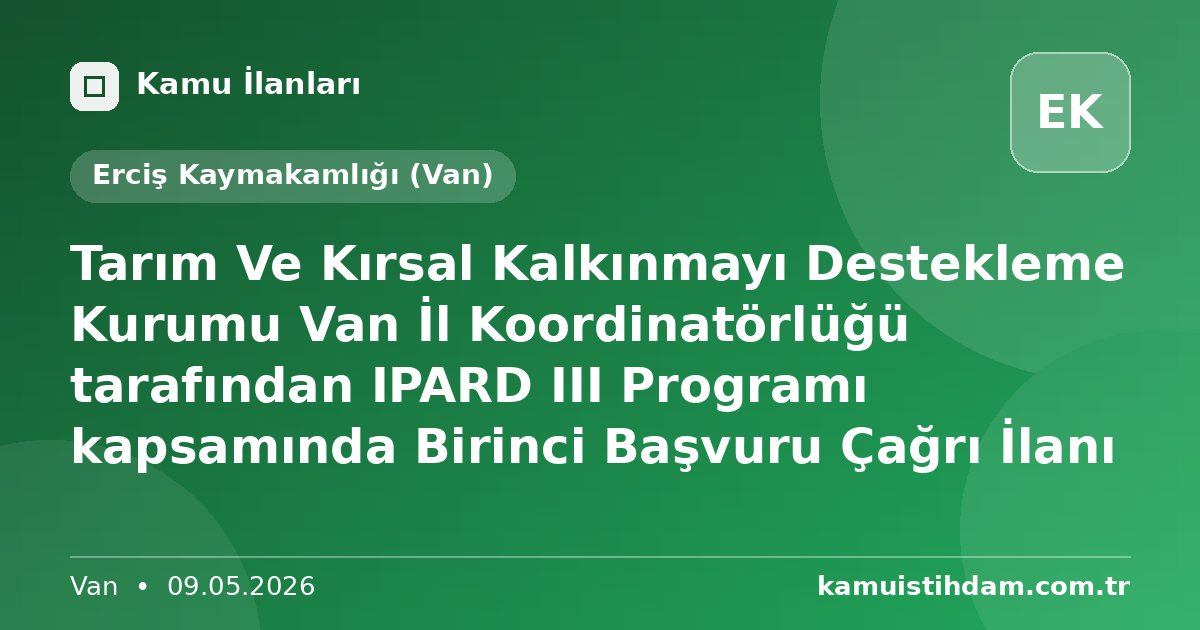 Kamu İlanları

EK

Erciş Kaymakamlığı (Van)

Tarım Ve Kırsal Kalkınmayı Destekleme Kurumu Van İl Koordinatörlüğü tarafından IPARD III Programı kapsamında Birinci Başvuru Çağrı İlanı

Van • 09.05.2026

kamuistihdam.com.tr